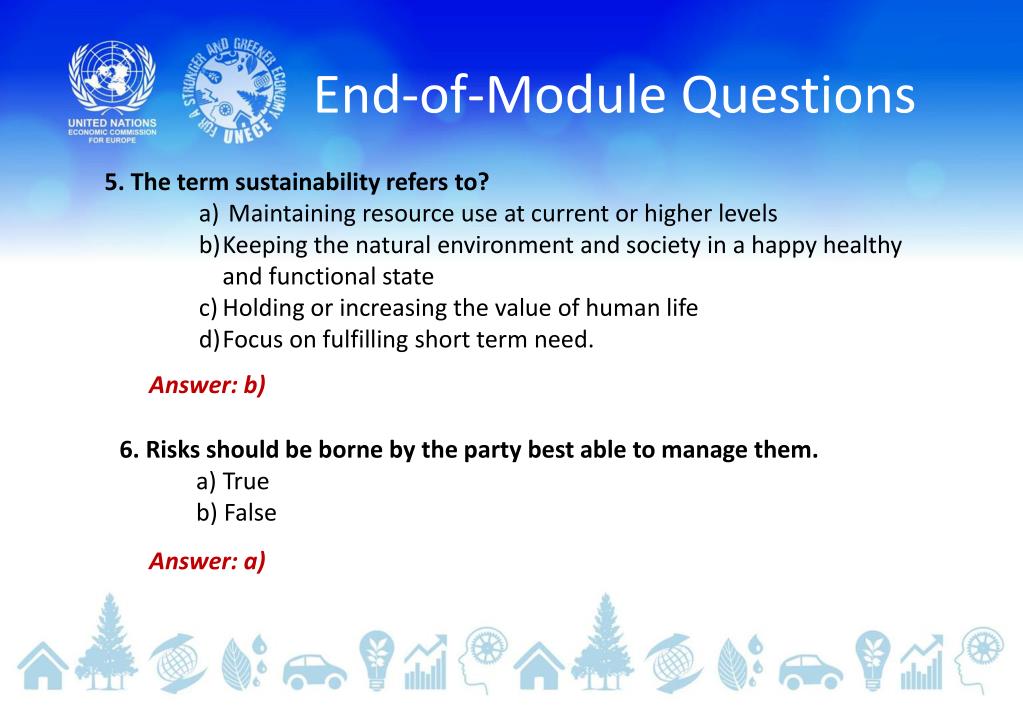 UNITED NATIONS
ECONOMIC COMMISSION
FOR EUROPE

FOR A STRONGER AND GREENER ECONOMY
UNECE

End-of-Module Questions

5. The term sustainability refers to?
a) Maintaining resource use at current or higher levels
b) Keeping the natural environment and society in a happy healthy and functional state
c) Holding or increasing the value of human life
d) Focus on fulfilling short term need.

Answer: b)

6. Risks should be borne by the party best able to manage them.
a) True
b) False

Answer: a)